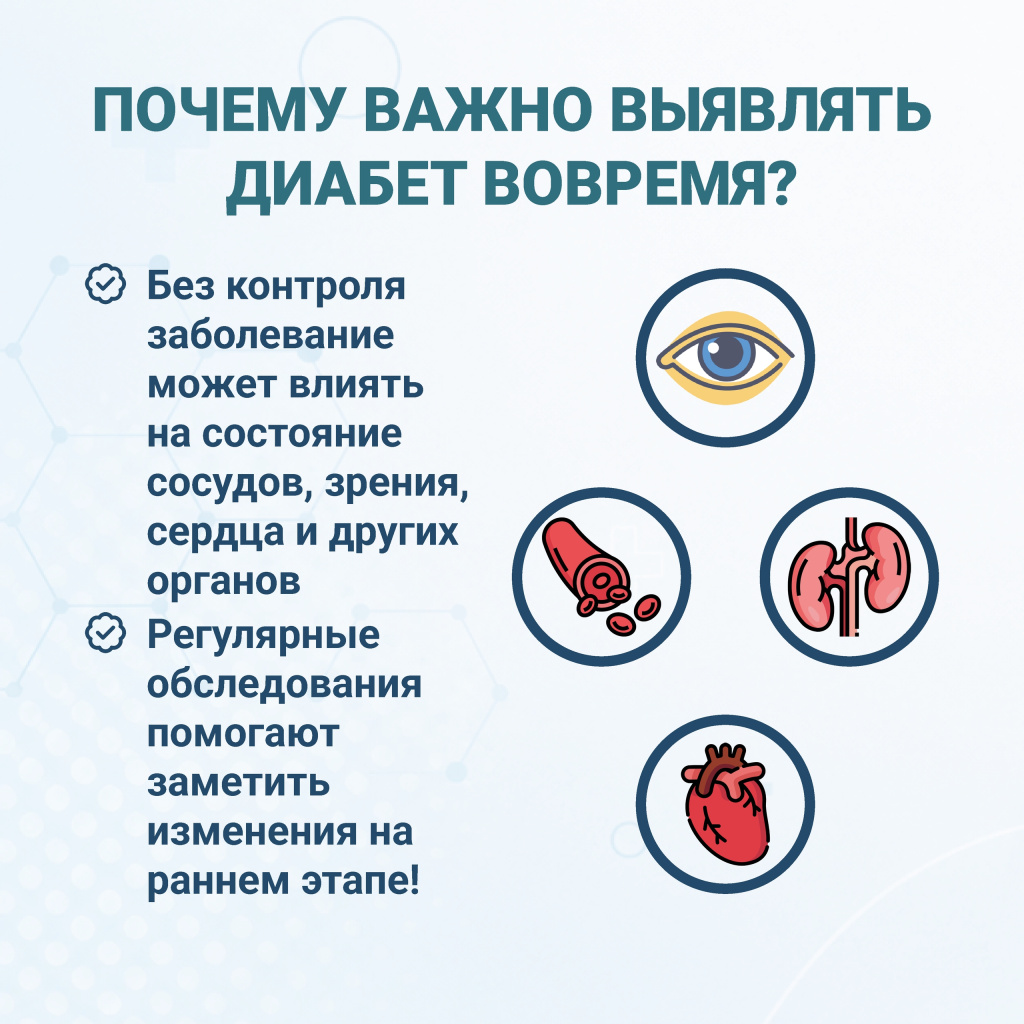 ПОЧЕМУ ВАЖНО ВЫЯВЛЯТЬ ДИАБЕТ ВОВРЕМЯ?

Без контроля заболевание может влиять на состояние сосудов, зрения, сердца и других органов

Регулярные обследования помогают заметить изменения на раннем этапе!